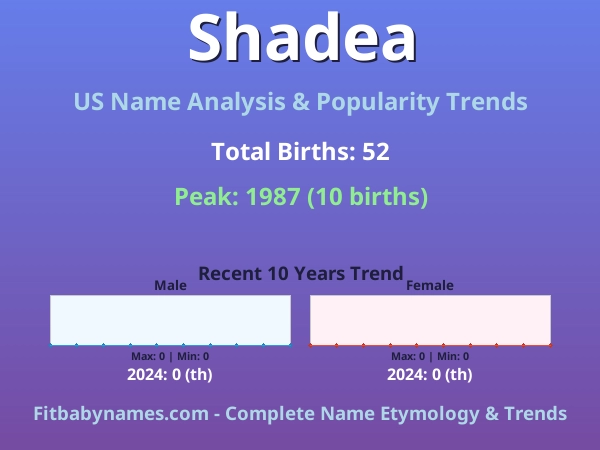 Shadea

US Name Analysis & Popularity Trends

Total Births: 52

Peak: 1987 (10 births)

Recent 10 Years Trend

Male

Max: 0 | Min: 0

2024: 0 (th)

Female

Max: 0 | Min: 0

2024: 0 (th)

Fitbabynames.com - Complete Name Etymology & Trends